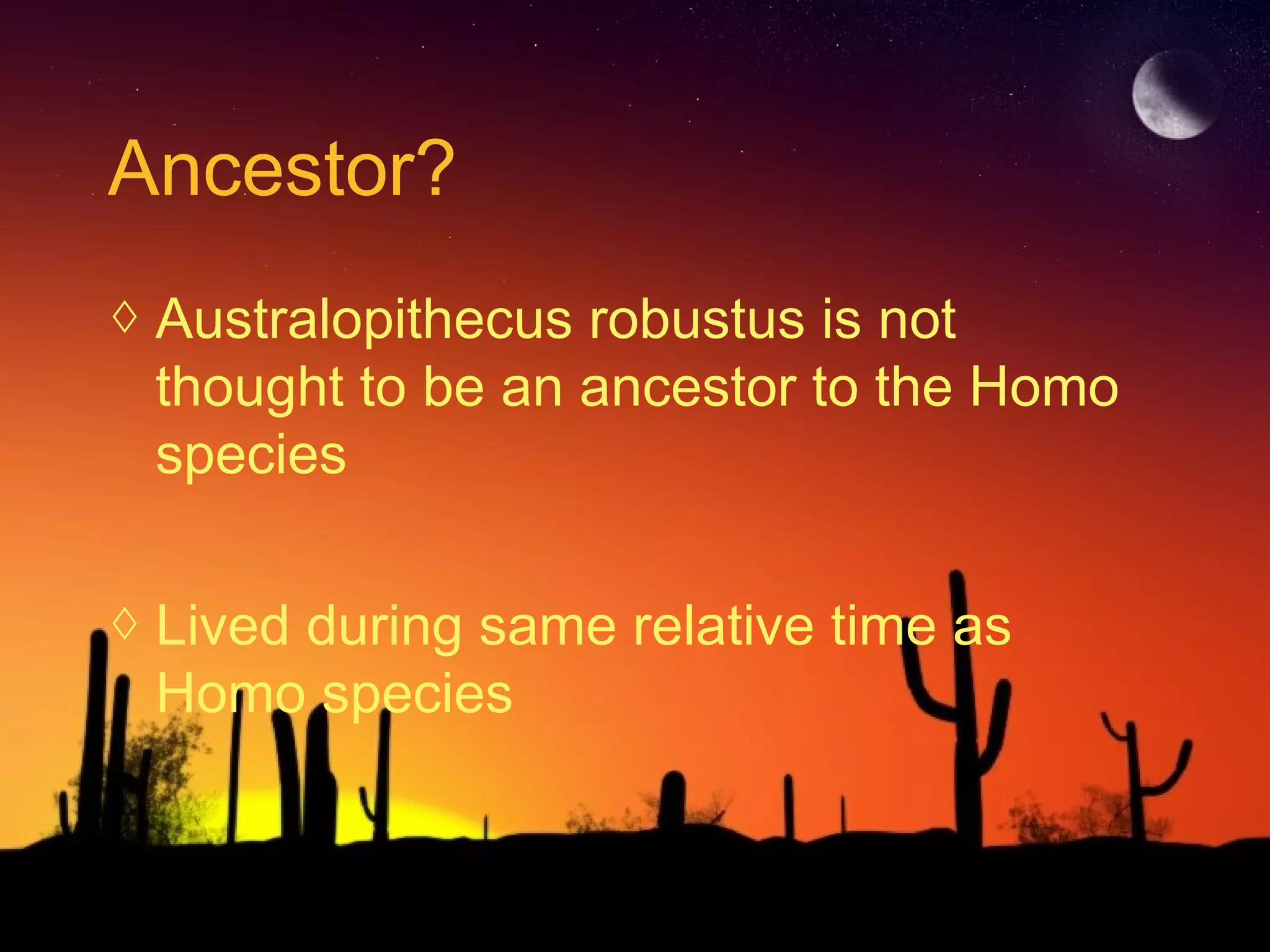 Ancestor?

◊ Australopithecus robustus is not thought to be an ancestor to the Homo species

◊ Lived during same relative time as Homo species